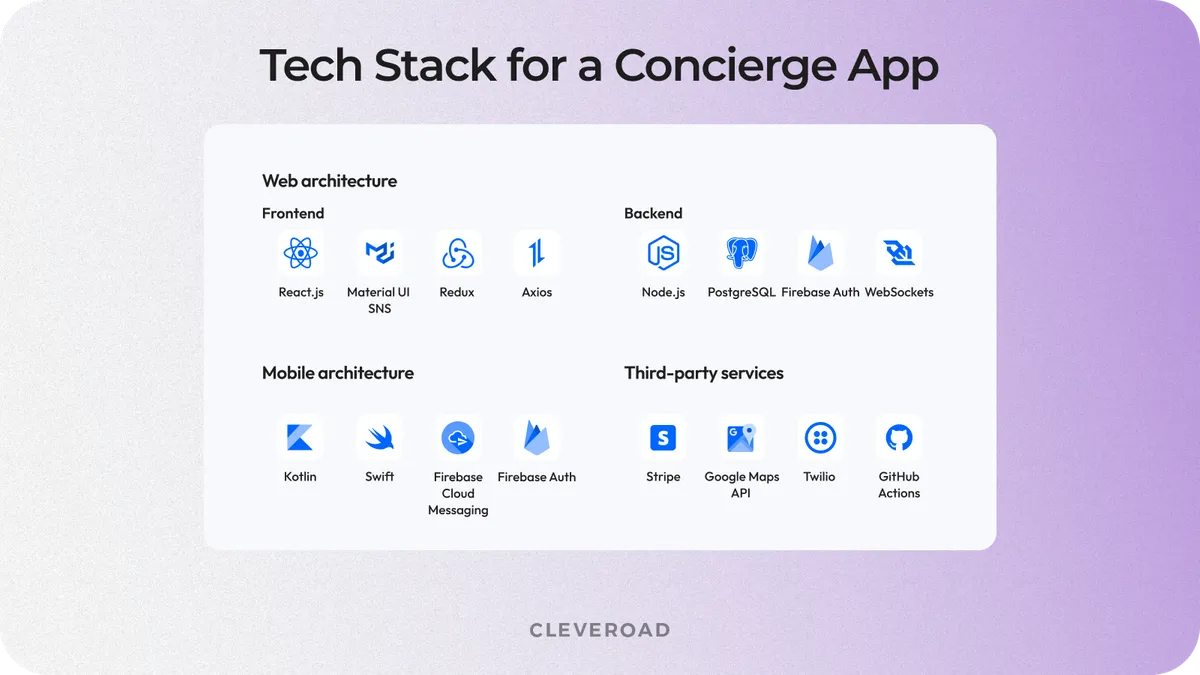 Tech Stack for a Concierge App

Web architecture

Frontend

React.js

Material UI SNS

Redux

Axios

Backend

Node.js

PostgreSQL

Firebase Auth

WebSockets

Mobile architecture

Kotlin

Swift

Firebase Cloud Messaging

Firebase Auth

Third-party services

Stripe

Google Maps API

Twilio

GitHub Actions

CLEVEROAD